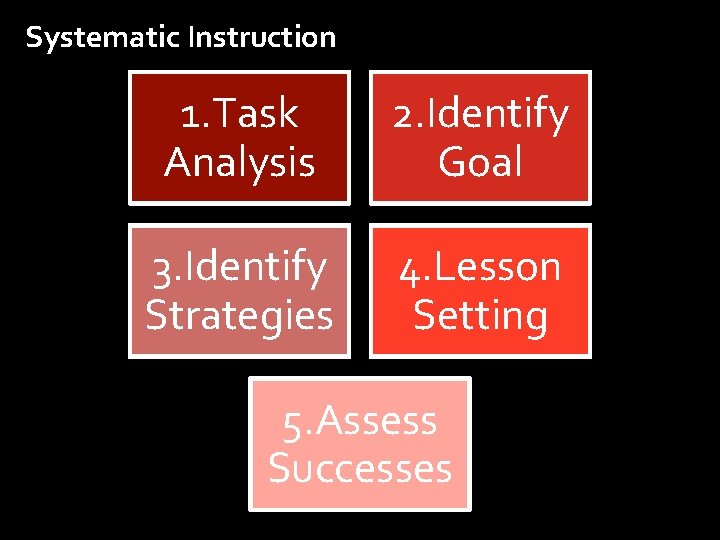 Systematic Instruction

1.Task Analysis

2.Identify Goal

3.Identify Strategies

4.Lesson Setting

5.Assess Successes